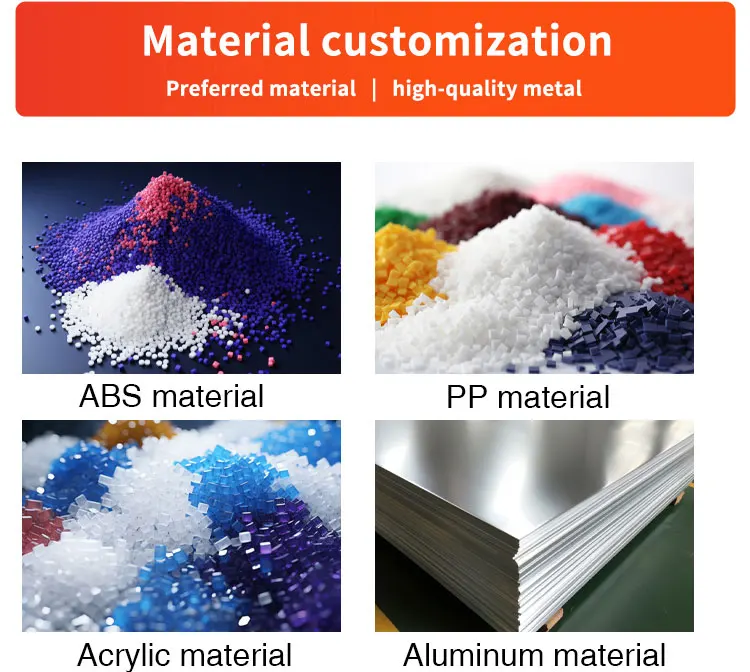 Material customization

Preferred material | high-quality metal

ABS material

PP material

Acrylic material

Aluminum material